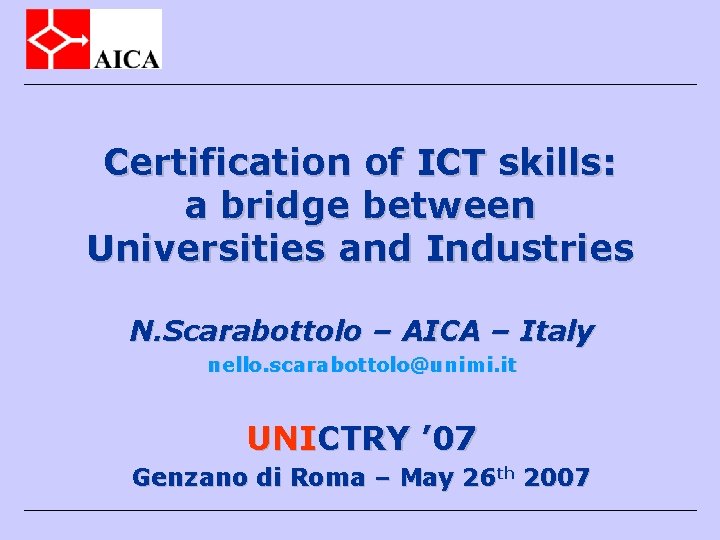 AICA

Certification of ICT skills: a bridge between Universities and Industries

N.Scarabottolo – AICA – Italy
nello.scarabottolo@unimi.it

UNICTRY ’07
Genzano di Roma – May 26th 2007